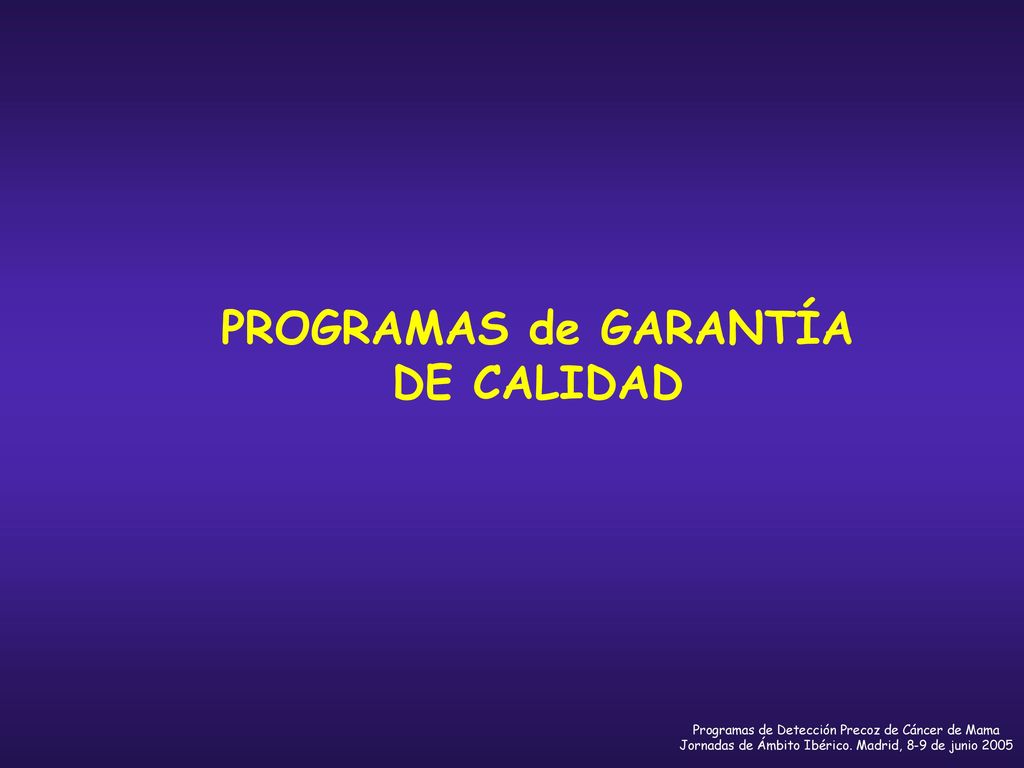 PROGRAMAS de GARANTÍA DE CALIDAD

Programas de Detección Precoz de Cáncer de Mama
Jornadas de Ámbito Ibérico. Madrid, 8-9 de junio 2005